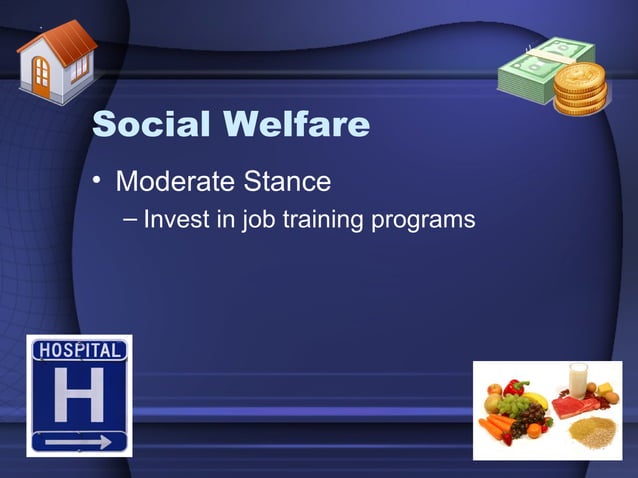 Social Welfare

• Moderate Stance
– Invest in job training programs

HOSPITAL
H